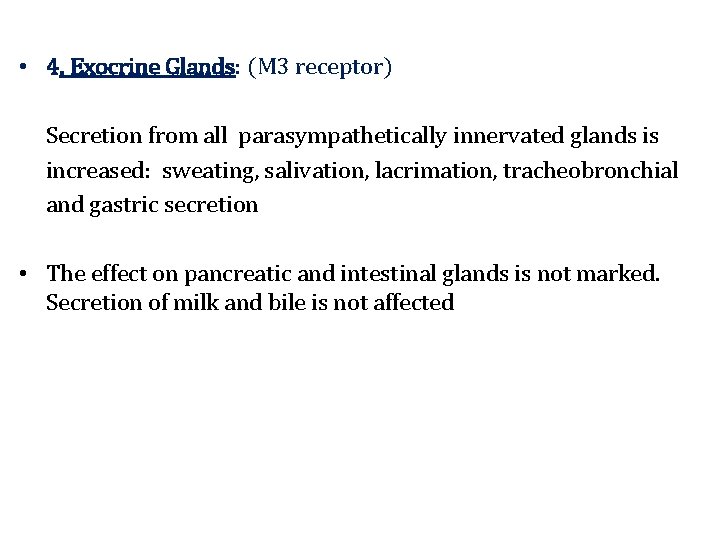 • 4. Exocrine Glands: (M3 receptor)

Secretion from all parasympathetically innervated glands is increased: sweating, salivation, lacrimation, tracheobronchial and gastric secretion

• The effect on pancreatic and intestinal glands is not marked. Secretion of milk and bile is not affected